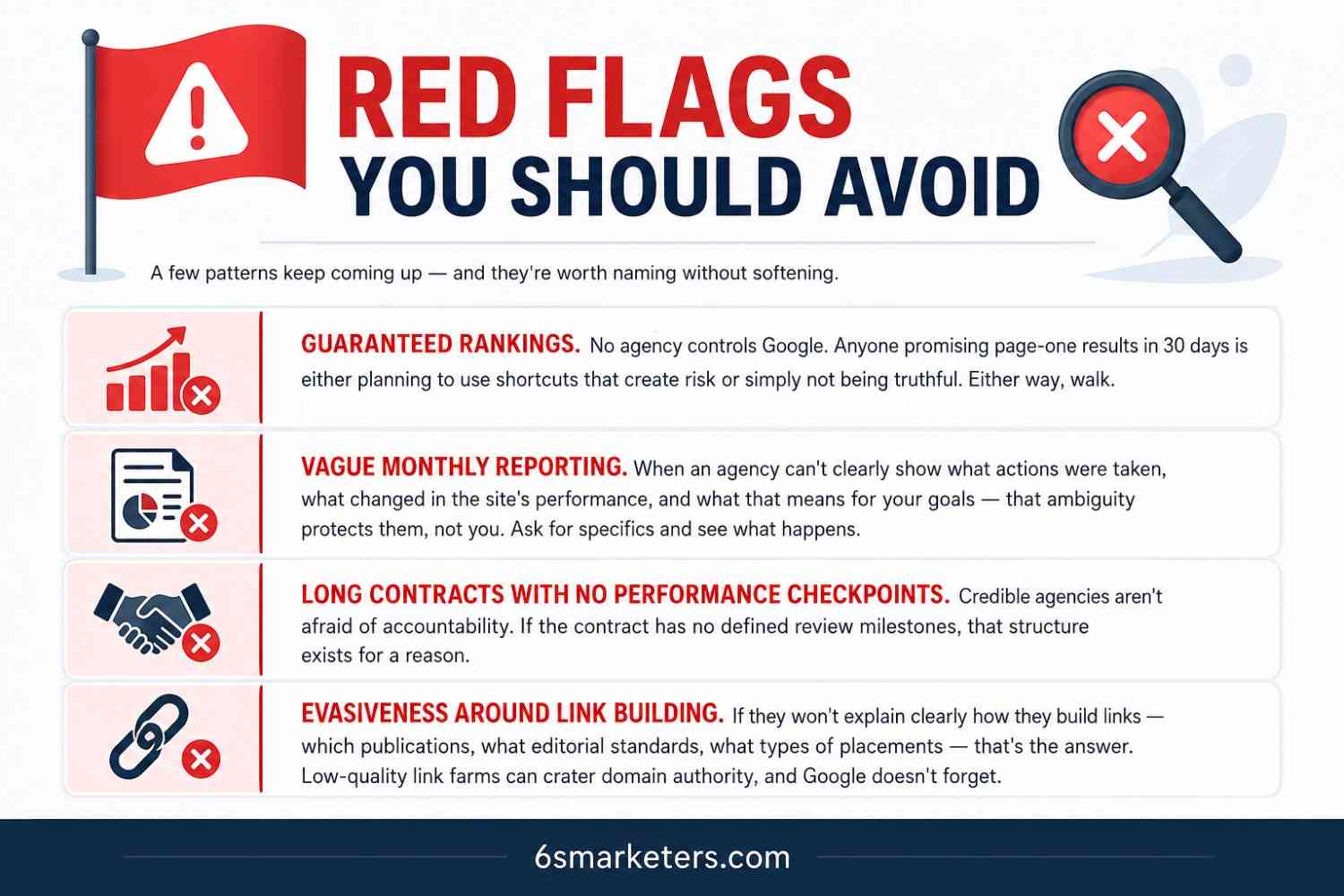 RED FLAGS
YOU SHOULD AVOID

A few patterns keep coming up — and they're worth naming without softening.

GUARANTEED RANKINGS. No agency controls Google. Anyone promising page-one results in 30 days is either planning to use shortcuts that create risk or simply not being truthful. Either way, walk.

VAGUE MONTHLY REPORTING. When an agency can't clearly show what actions were taken, what changed in the site's performance, and what that means for your goals — that ambiguity protects them, not you. Ask for specifics and see what happens.

LONG CONTRACTS WITH NO PERFORMANCE CHECKPOINTS. Credible agencies aren't afraid of accountability. If the contract has no defined review milestones, that structure exists for a reason.

EVASIVENESS AROUND LINK BUILDING. If they won't explain clearly how they build links — which publications, what editorial standards, what types of placements — that's the answer. Low-quality link farms can crater domain authority, and Google doesn't forget.

6smarketers.com